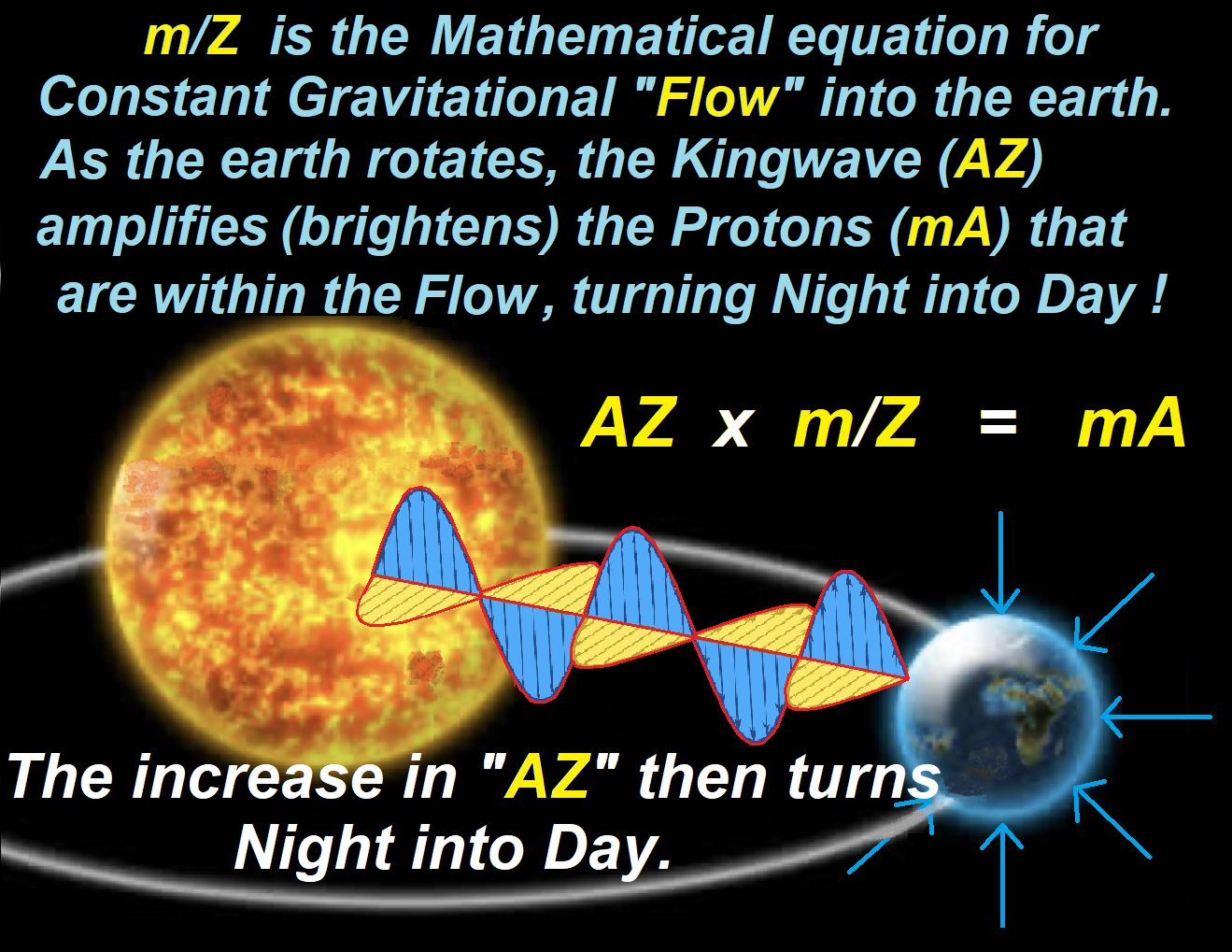 m/Z is the Mathematical equation for Constant Gravitational "Flow" into the earth. As the earth rotates, the Kingwave (AZ) amplifies (brightens) the Protons (mA) that are within the Flow, turning Night into Day !

AZ x m/Z = mA

The increase in "AZ" then turns Night into Day.